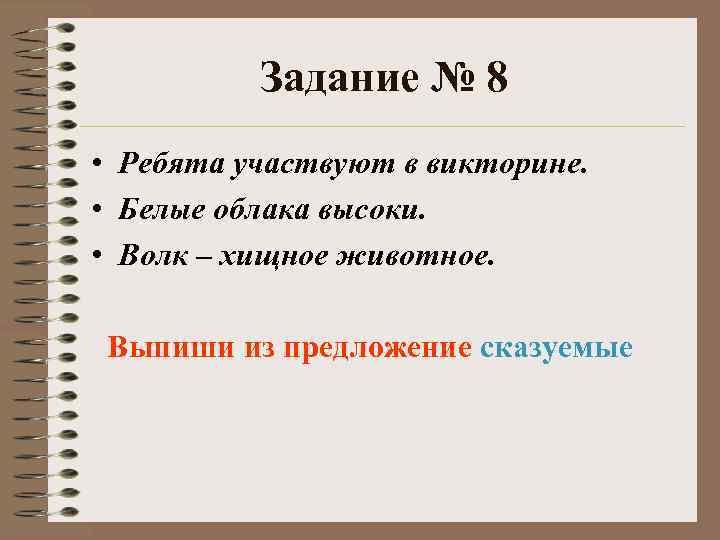 Задание № 8

• Ребята участвуют в викторине.
• Белые облака высоки.
• Волк – хищное животное.

Выпиши из предложение сказуемые